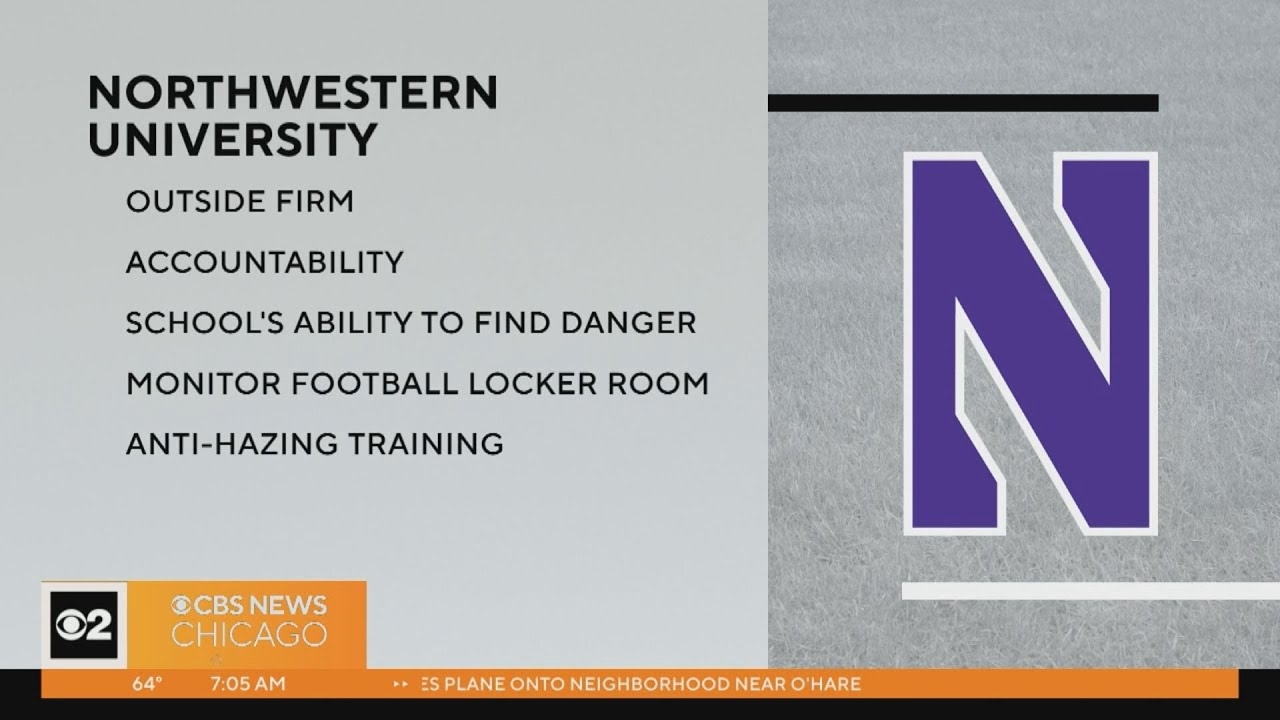 NORTHWESTERN UNIVERSITY

OUTSIDE FIRM

ACCOUNTABILITY

SCHOOL'S ABILITY TO FIND DANGER

MONITOR FOOTBALL LOCKER ROOM

ANTI-HAZING TRAINING

N

2

CBS NEWS CHICAGO

64°

7:05 AM

ES PLANE ONTO NEIGHBORHOOD NEAR O'HARE